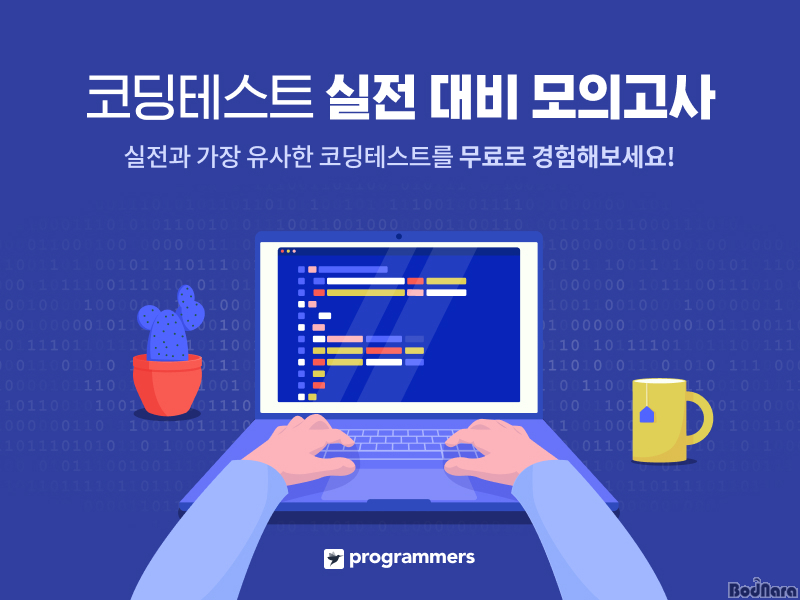 코딩테스트 실전 대비 모의고사

실전과 가장 유사한 코딩테스트를 무료로 경험해보세요!

programmers

BodNara